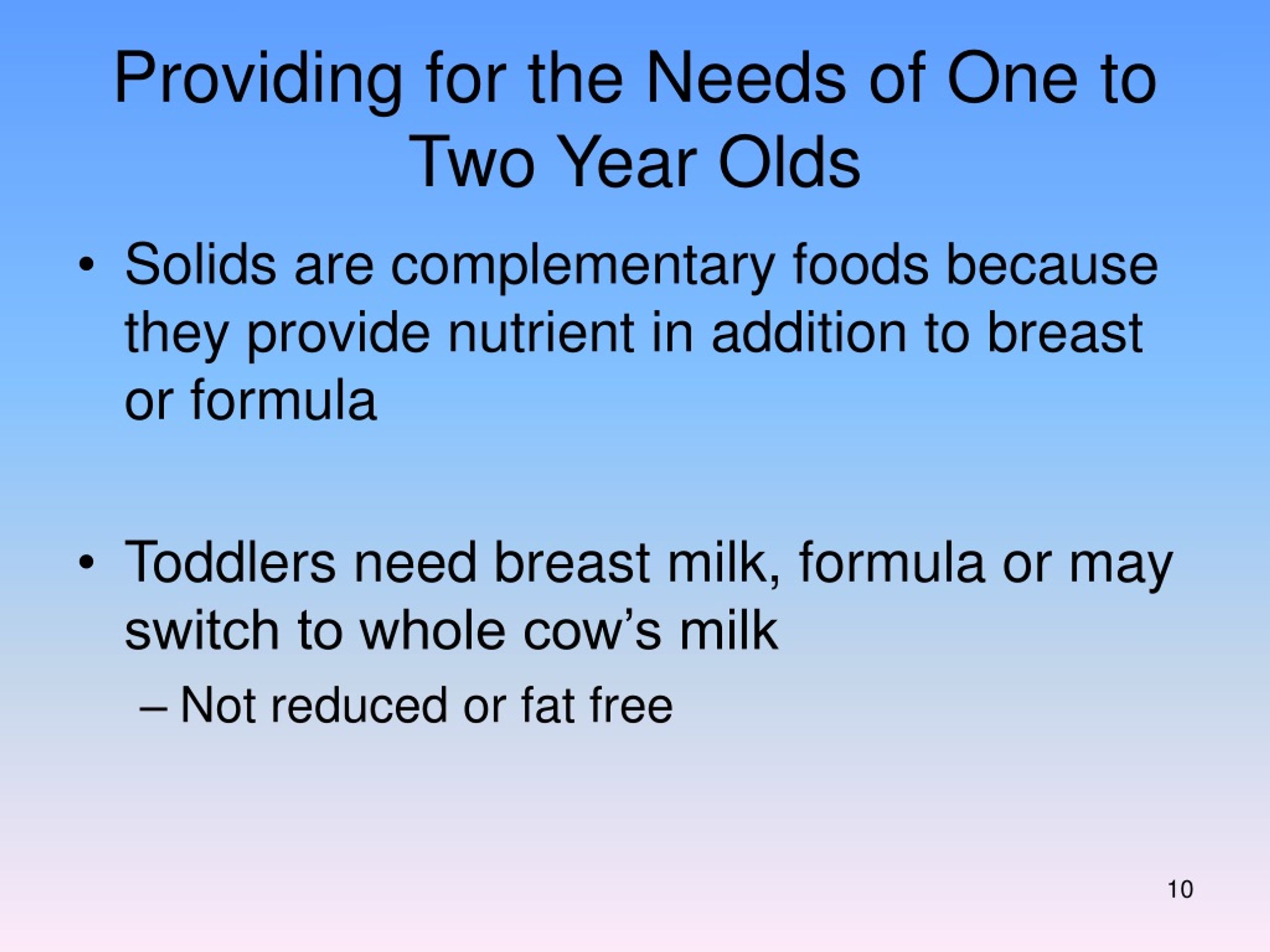 Providing for the Needs of One to Two Year Olds

• Solids are complementary foods because they provide nutrient in addition to breast or formula

• Toddlers need breast milk, formula or may switch to whole cow’s milk
– Not reduced or fat free

10